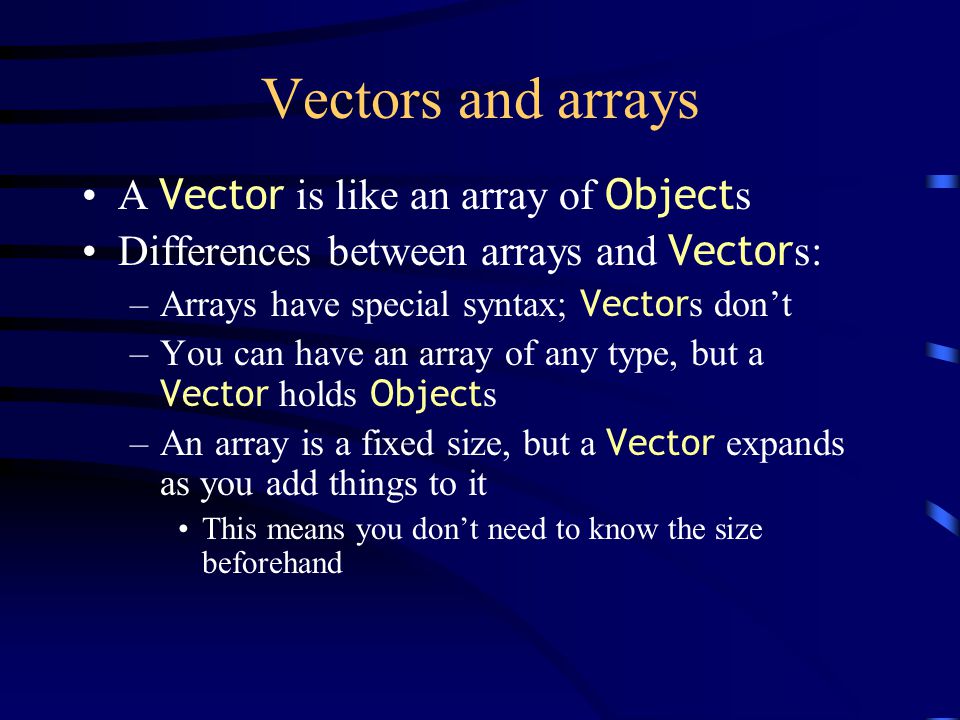 Vectors and arrays

• A Vector is like an array of Objects
• Differences between arrays and Vectors:
 – Arrays have special syntax; Vectors don’t
 – You can have an array of any type, but a Vector holds Objects
 – An array is a fixed size, but a Vector expands as you add things to it
  • This means you don’t need to know the size beforehand